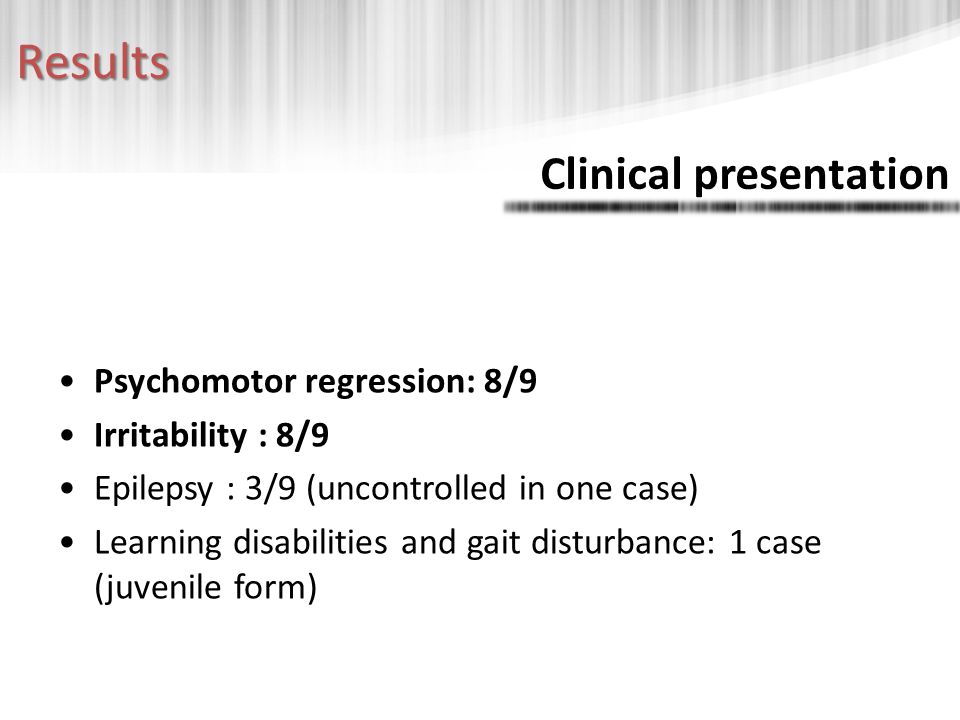 Results

Clinical presentation

• Psychomotor regression: 8/9
• Irritability : 8/9
• Epilepsy : 3/9 (uncontrolled in one case)
• Learning disabilities and gait disturbance: 1 case (juvenile form)